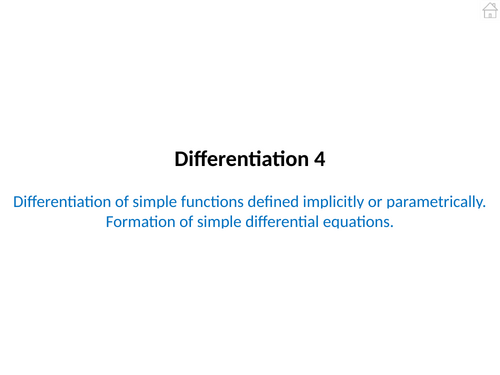 Differentiation 4

Differentiation of simple functions defined implicitly or parametrically. Formation of simple differential equations.